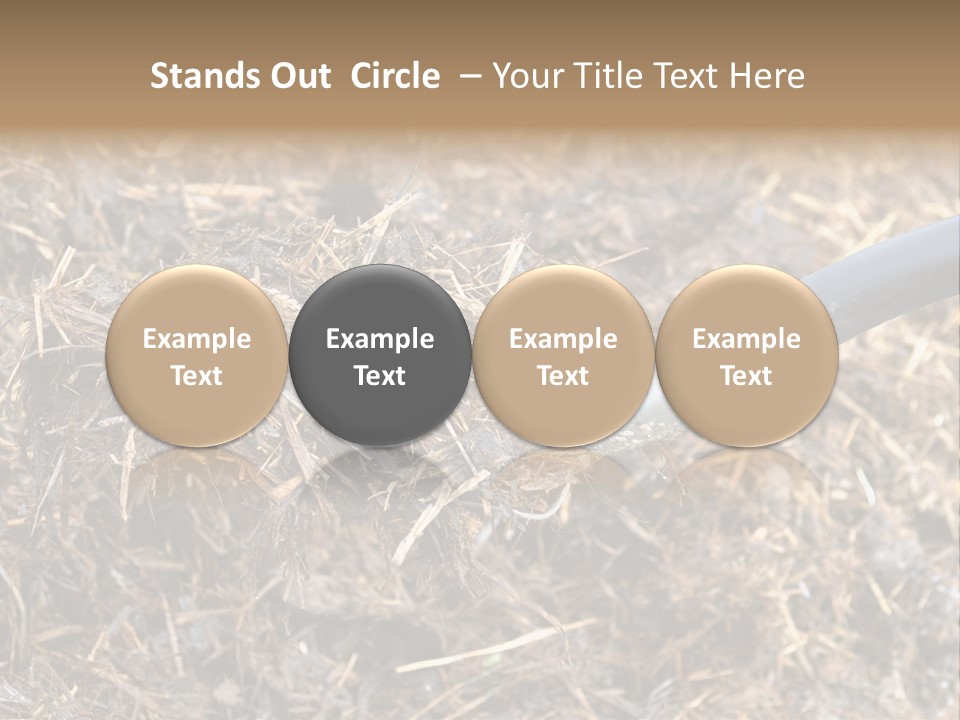 Stands Out Circle – Your Title Text Here

Example Text

Example Text

Example Text

Example Text